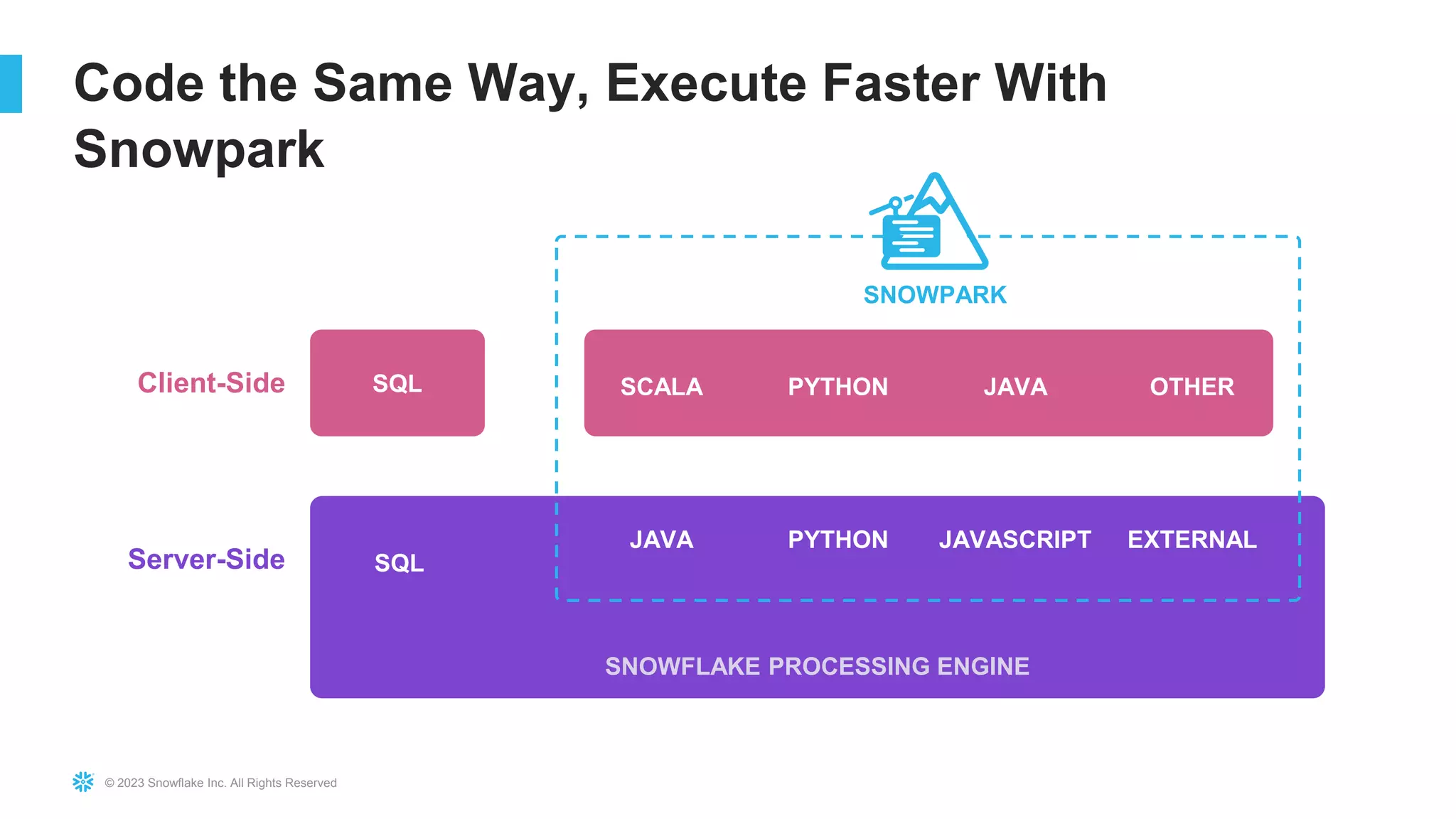 Code the Same Way, Execute Faster With Snowpark

SNOWPARK

Client-Side

SQL

SCALA PYTHON JAVA OTHER

Server-Side

SQL

JAVA PYTHON JAVASCRIPT EXTERNAL

SNOWFLAKE PROCESSING ENGINE

© 2023 Snowflake Inc. All Rights Reserved